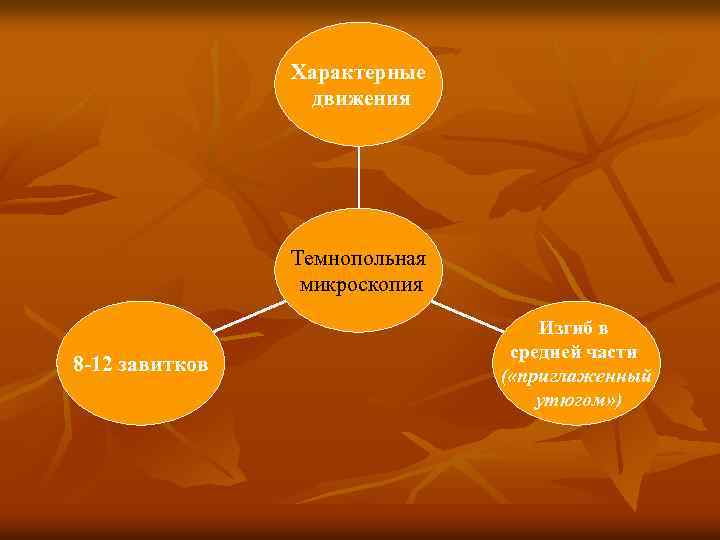 Характерные движения

Темнопольная микроскопия

8-12 завитков

Изгиб в средней части («приглаженный утюгом»)